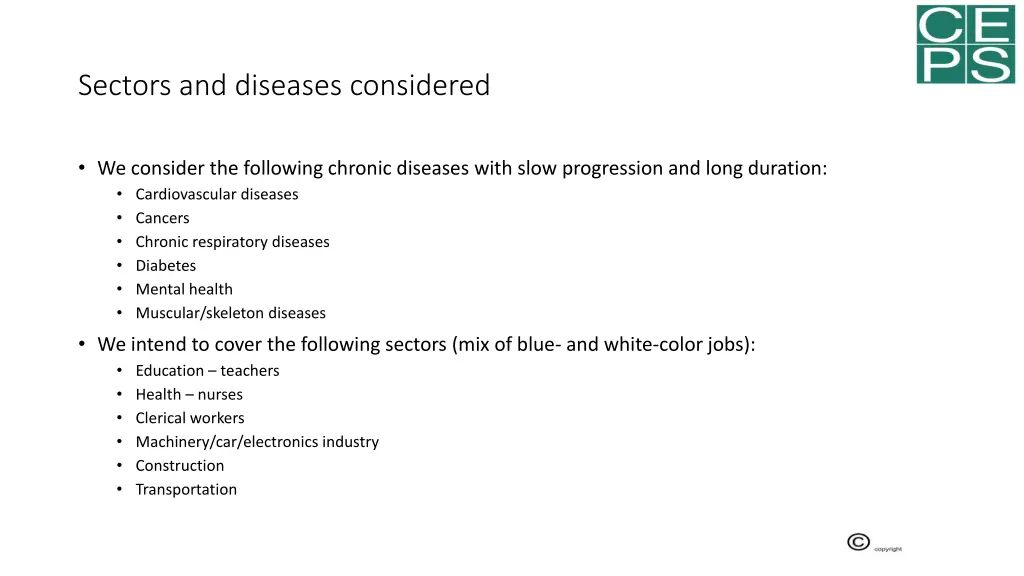 CE
PS

Sectors and diseases considered

• We consider the following chronic diseases with slow progression and long duration:
 • Cardiovascular diseases
 • Cancers
 • Chronic respiratory diseases
 • Diabetes
 • Mental health
 • Muscular/skeleton diseases

• We intend to cover the following sectors (mix of blue- and white-color jobs):
 • Education – teachers
 • Health – nurses
 • Clerical workers
 • Machinery/car/electronics industry
 • Construction
 • Transportation

© copyright